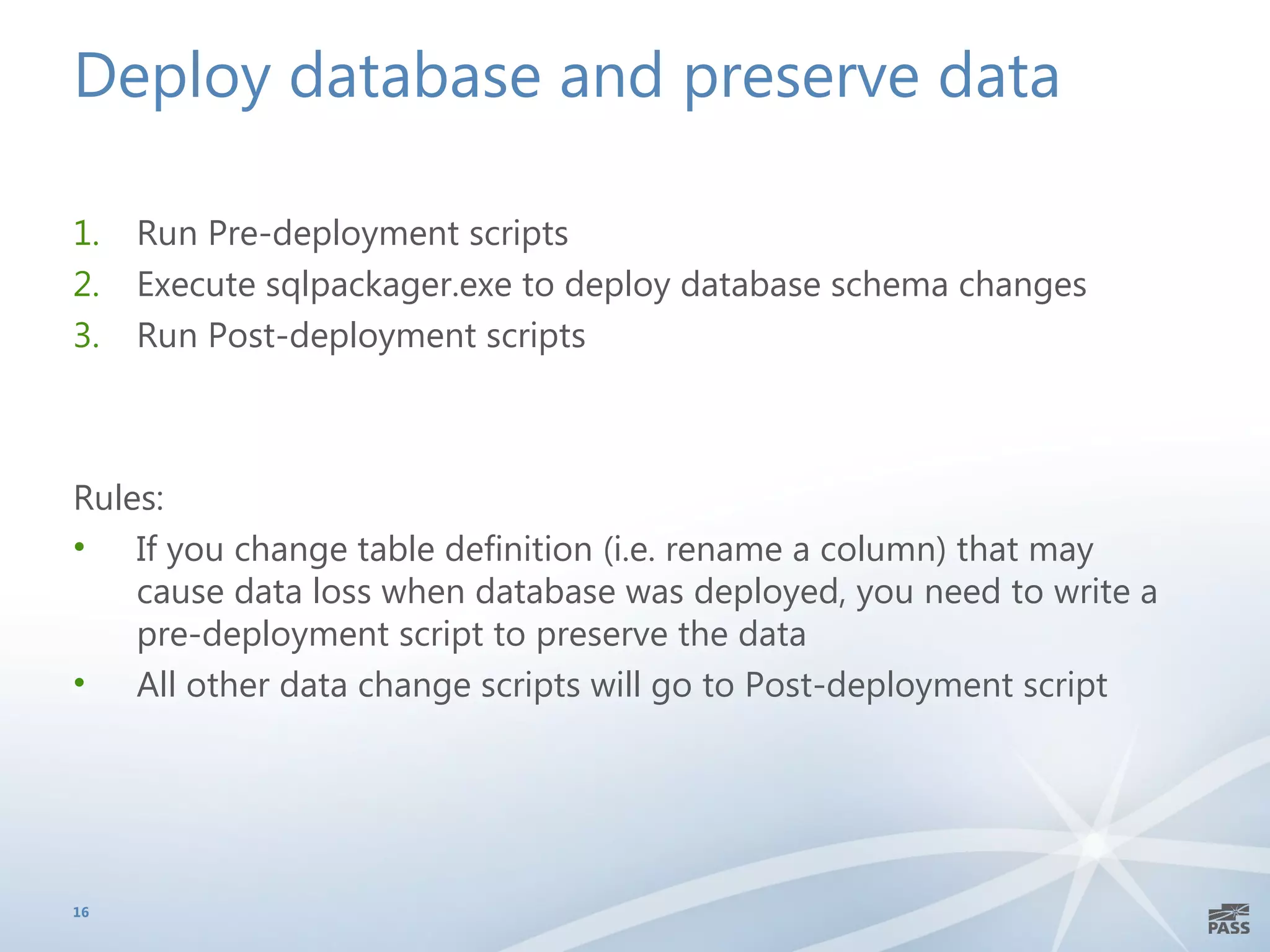 Deploy database and preserve data

1. Run Pre-deployment scripts
2. Execute sqlpackager.exe to deploy database schema changes
3. Run Post-deployment scripts

Rules:
• If you change table definition (i.e. rename a column) that may cause data loss when database was deployed, you need to write a pre-deployment script to preserve the data
• All other data change scripts will go to Post-deployment script

16

PASS